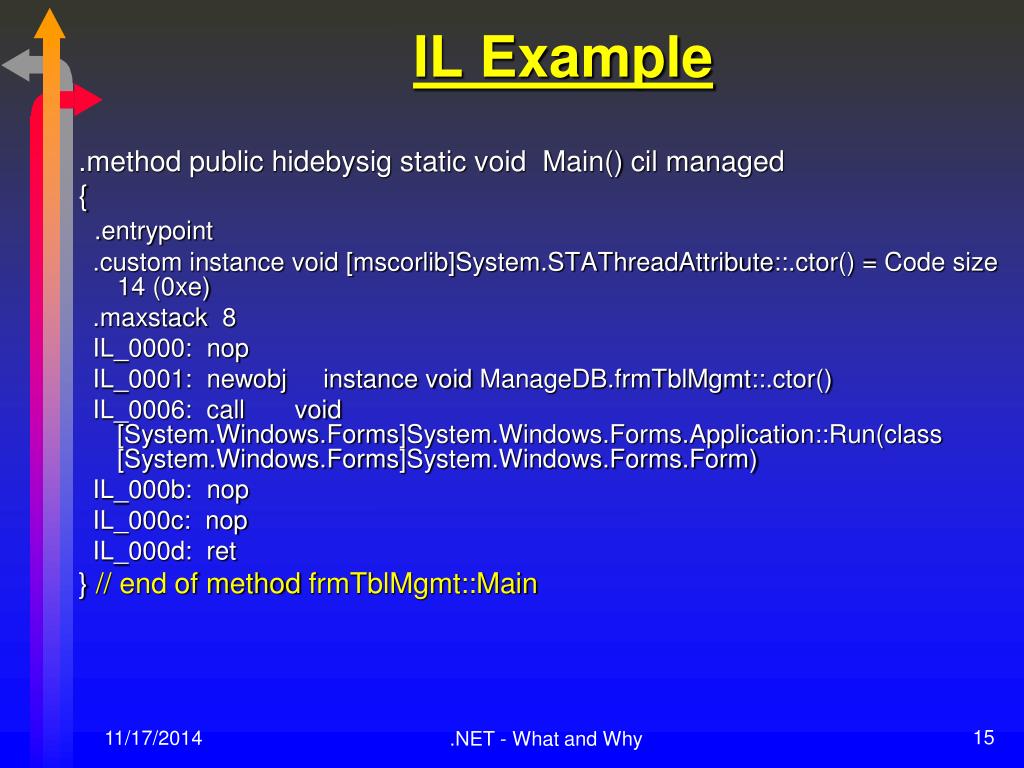 IL Example

.method public hidebysig static void Main() cil managed
{
.entrypoint
.custom instance void [mscorlib]System.STAThreadAttribute::.ctor() = Code size 14 (0xe)
.maxstack 8
IL_0000: nop
IL_0001: newobj instance void ManageDB.frmTblMgmt::.ctor()
IL_0006: call void [System.Windows.Forms]System.Windows.Forms.Application::Run(class [System.Windows.Forms]System.Windows.Forms.Form)
IL_000b: nop
IL_000c: nop
IL_000d: ret
} // end of method frmTblMgmt::Main

11/17/2014

.NET - What and Why

15